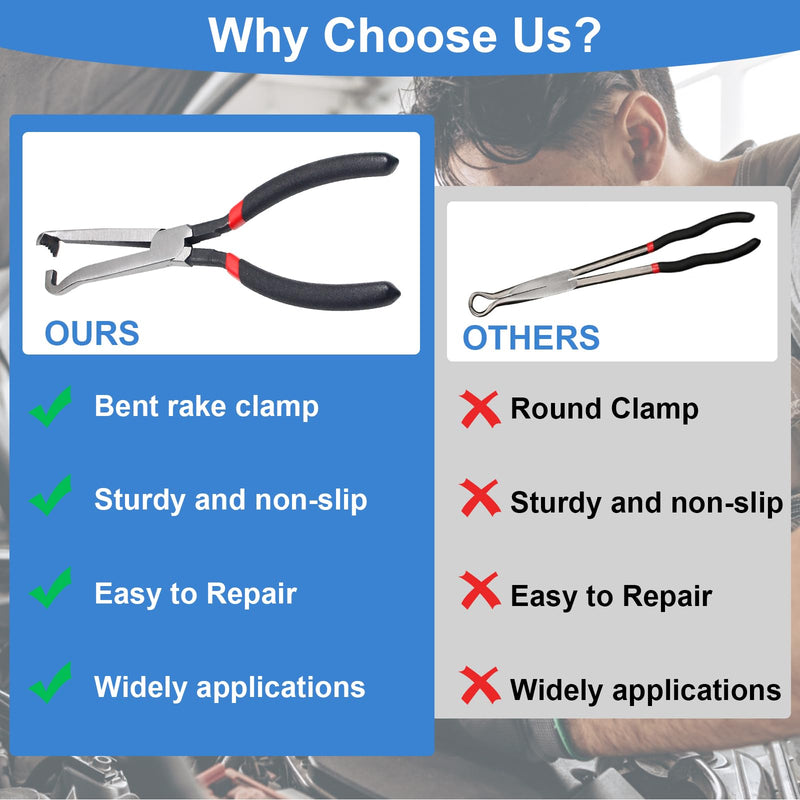 Why Choose Us?

OURS

Bent rake clamp

Sturdy and non-slip

Easy to Repair

Widely applications

OTHERS

Round Clamp

Sturdy and non-slip

Easy to Repair

Widely applications